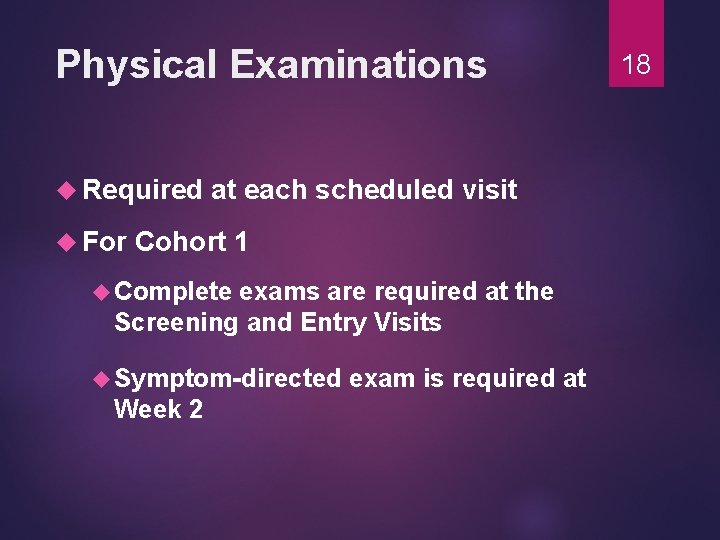 Physical Examinations

18

Required at each scheduled visit

For Cohort 1

Complete exams are required at the Screening and Entry Visits

Symptom-directed exam is required at Week 2